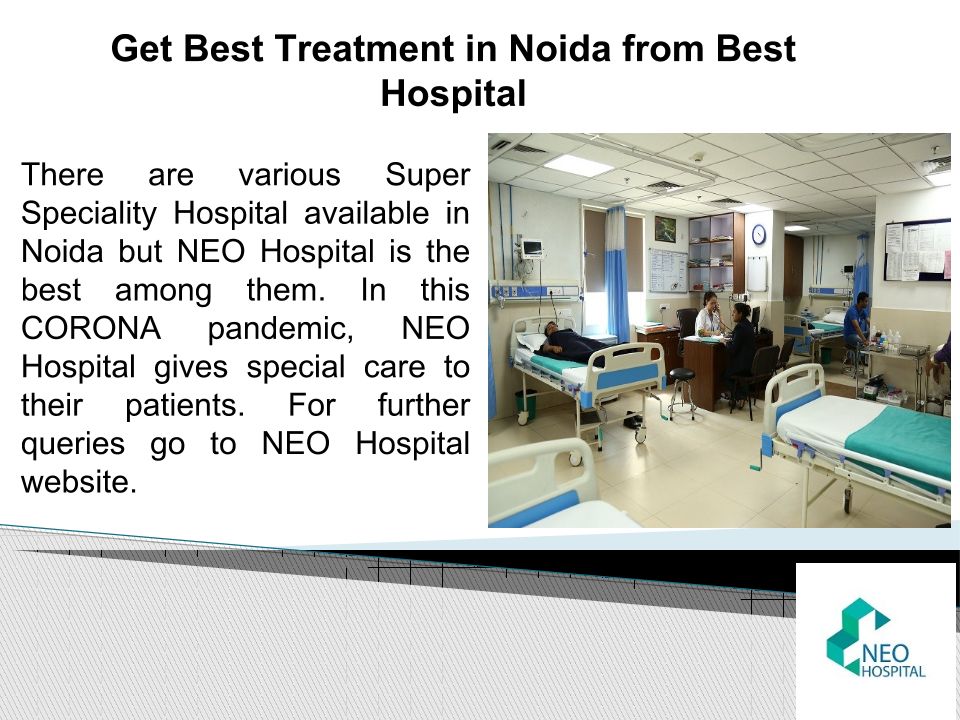 Get Best Treatment in Noida from Best Hospital

There are various Super Speciality Hospital available in Noida but NEO Hospital is the best among them. In this CORONA pandemic, NEO Hospital gives special care to their patients. For further queries go to NEO Hospital website.

NEO HOSPITAL